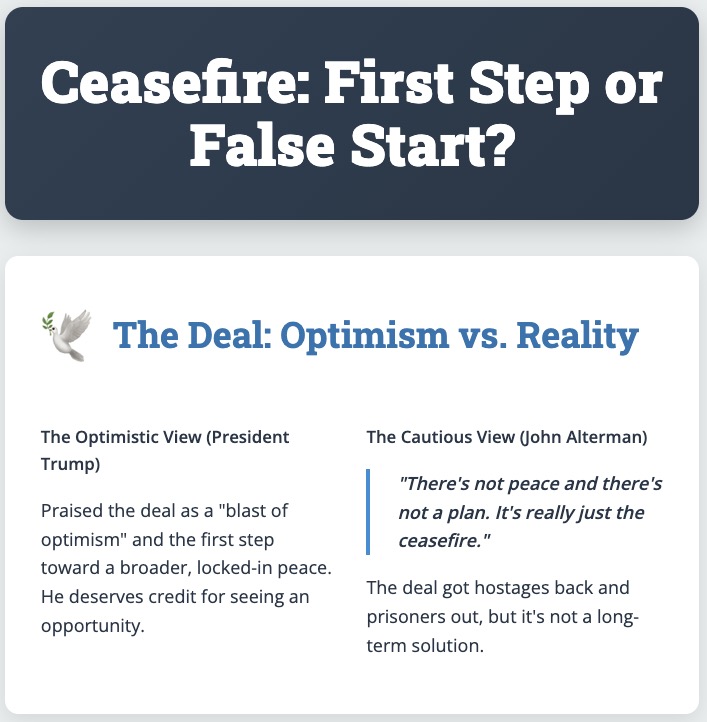 Ceasefire: First Step or False Start?

The Deal: Optimism vs. Reality

The Optimistic View (President Trump)

Praised the deal as a "blast of optimism" and the first step toward a broader, locked-in peace. He deserves credit for seeing an opportunity.

The Cautious View (John Alterman)

"There's not peace and there's not a plan. It's really just the ceasefire."

The deal got hostages back and prisoners out, but it's not a long-term solution.